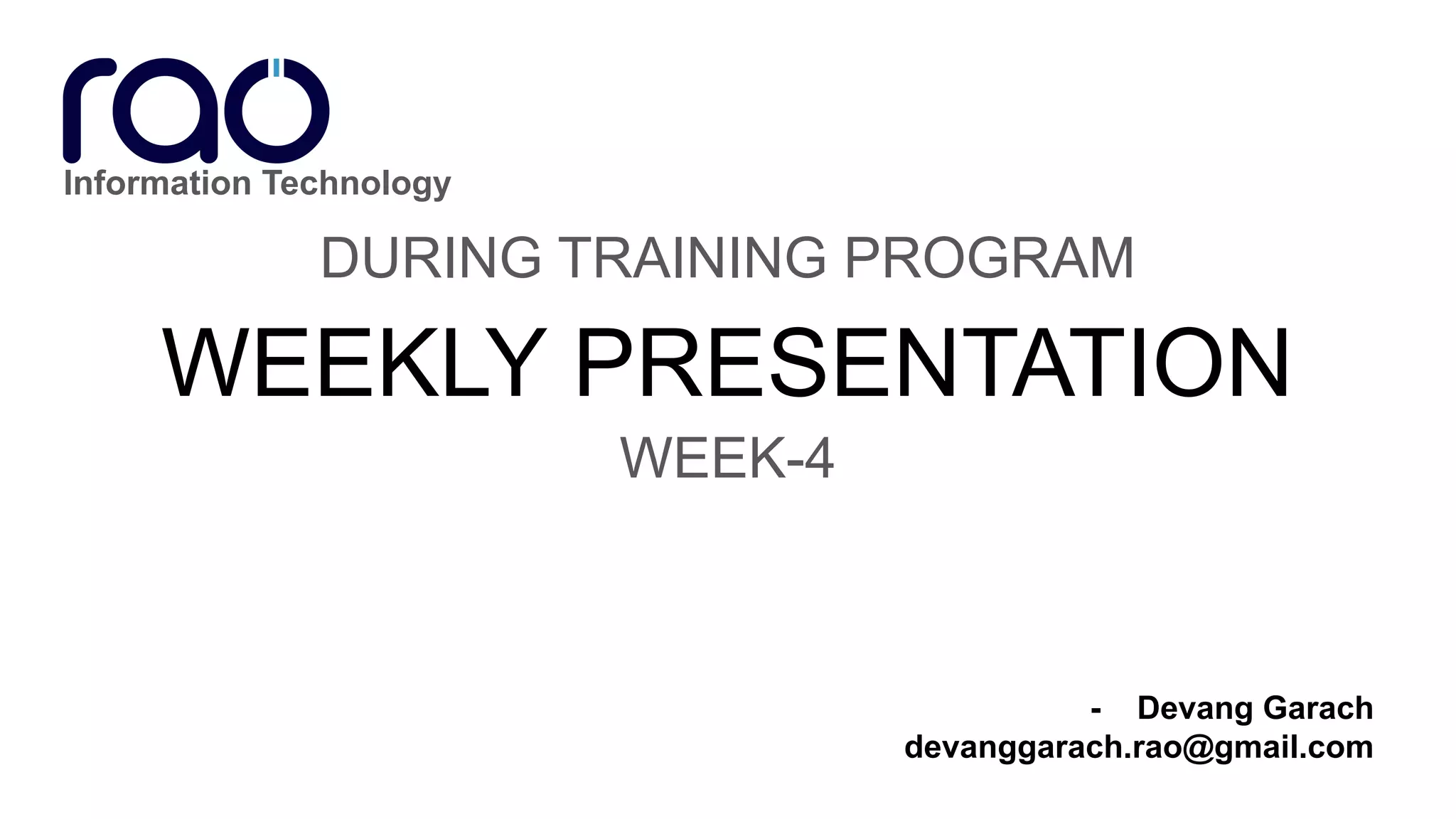 rao
Information Technology

DURING TRAINING PROGRAM

WEEKLY PRESENTATION

WEEK-4

- Devang Garach
devanggarach.rao@gmail.com